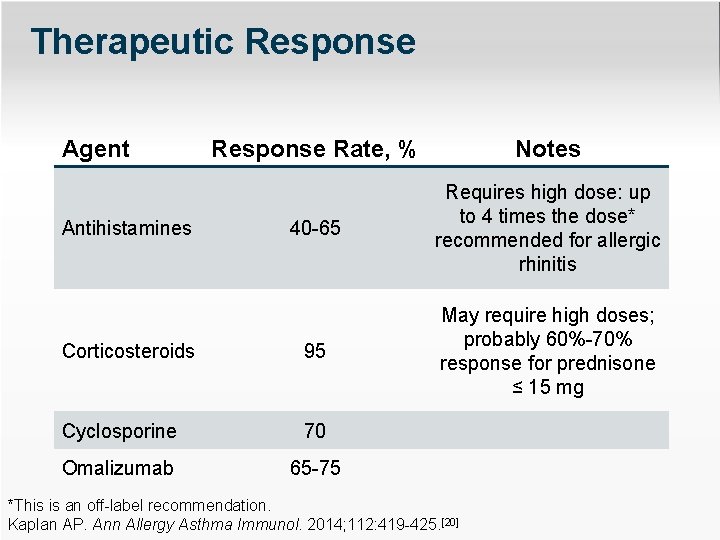 Therapeutic Response

| Agent | Response Rate, % | Notes |
|---|---|---|
| Antihistamines | 40-65 | Requires high dose: up to 4 times the dose* recommended for allergic rhinitis |
| Corticosteroids | 95 | May require high doses; probably 60%-70% response for prednisone ≤ 15 mg |
| Cyclosporine | 70 | |
| Omalizumab | 65-75 | |

*This is an off-label recommendation.
Kaplan AP. Ann Allergy Asthma Immunol. 2014;112:419-425.[20]